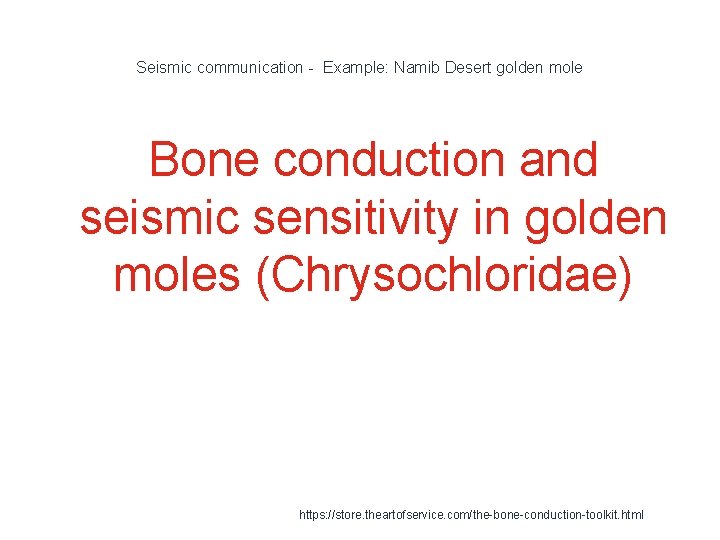 Seismic communication - Example: Namib Desert golden mole

Bone conduction and seismic sensitivity in golden moles (Chrysochloridae)

https://store.theartofservice.com/the-bone-conduction-toolkit.html